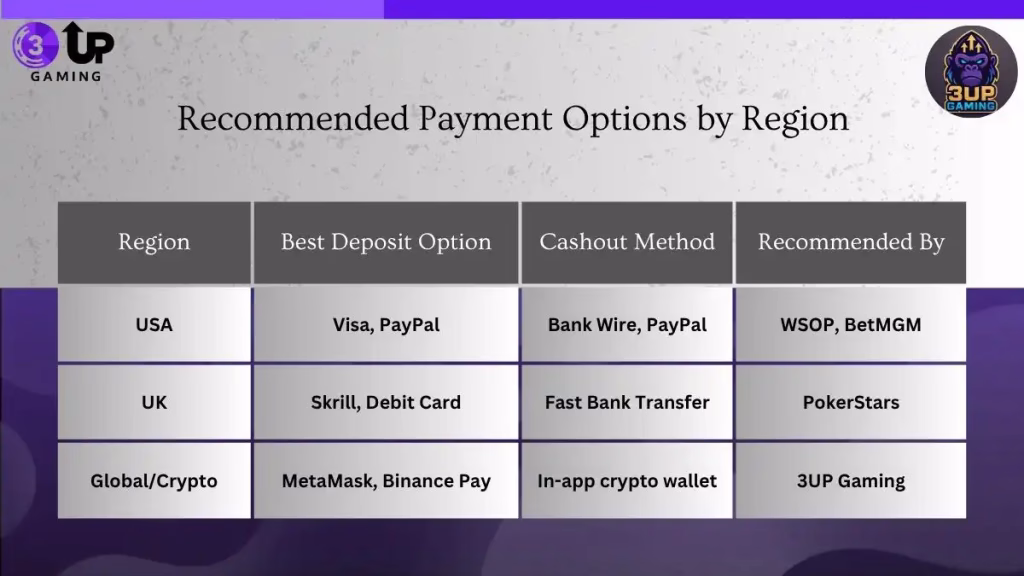 3 UP GAMING

3UP GAMING

Recommended Payment Options by Region

| Region | Best Deposit Option | Cashout Method | Recommended By |
|---|---|---|---|
| USA | Visa, PayPal | Bank Wire, PayPal | WSOP, BetMGM |
| UK | Skrill, Debit Card | Fast Bank Transfer | PokerStars |
| Global/Crypto | MetaMask, Binance Pay | In-app crypto wallet | 3UP Gaming |